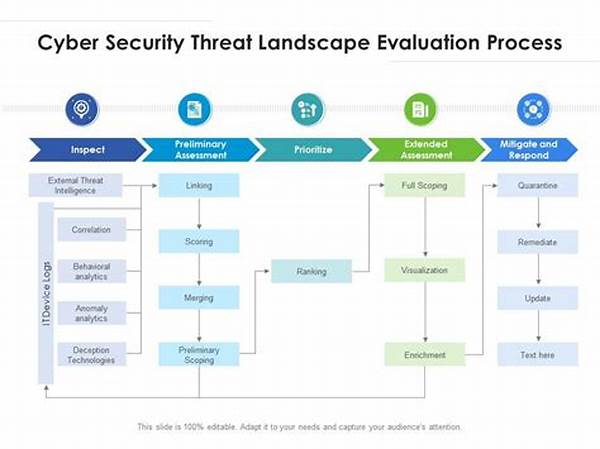 Cyber Security Threat Landscape Evaluation Process

Inspect

Preliminary Assessment

Prioritize

Extended Assessment

Mitigate and Respond

External Threat Intelligence

IT Device Logs

Correlation

Behavioral analytics

Anomaly analytics

Deception Technologies

Linking

Scoring

Merging

Preliminary Scoping

Ranking

Full Scoping

Visualization

Enrichment

Quarantine

Remediate

Update

Text here

This slide is 100% editable. Adapt it to your needs and capture your audience's attention.